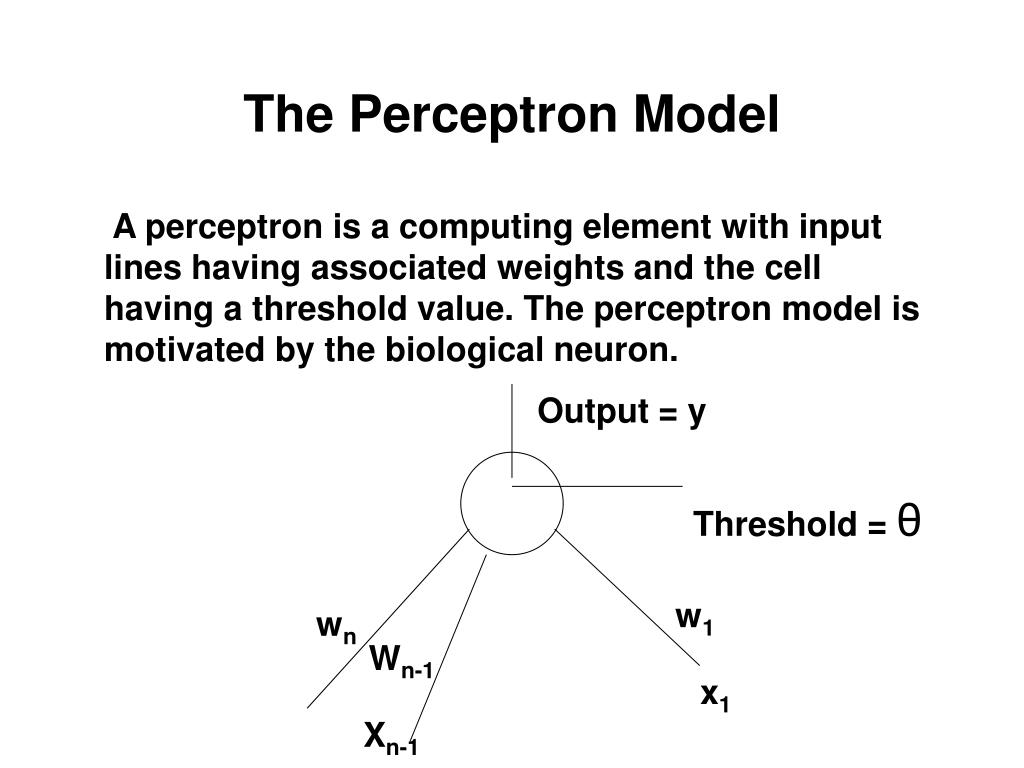 The Perceptron Model

A perceptron is a computing element with input lines having associated weights and the cell having a threshold value. The perceptron model is motivated by the biological neuron.

Output = y

Threshold = $\theta$

$w_n$

$W_{n-1}$

$w_1$

$x_1$

$X_{n-1}$